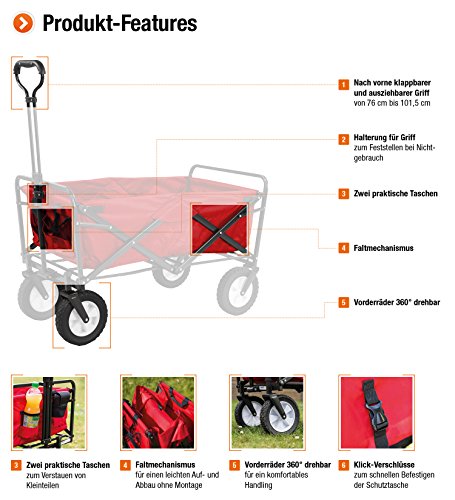 Produkt-Features

1 Nach vorne klappbarer und ausziehbarer Griff von 76 cm bis 101,5 cm

2 Halterung für Griff zum Feststellen bei Nichtgebrauch

3 Zwei praktische Taschen

4 Faltmechanismus

5 Vorderräder 360° drehbar

3 Zwei praktische Taschen zum Verstauen von Kleinteilen

4 Faltmechanismus für einen leichten Auf- und Abbau ohne Montage

5 Vorderräder 360° drehbar für ein komfortables Handling

6 Klick-Verschlüsse zum schnellen Befestigen der Schutztasche